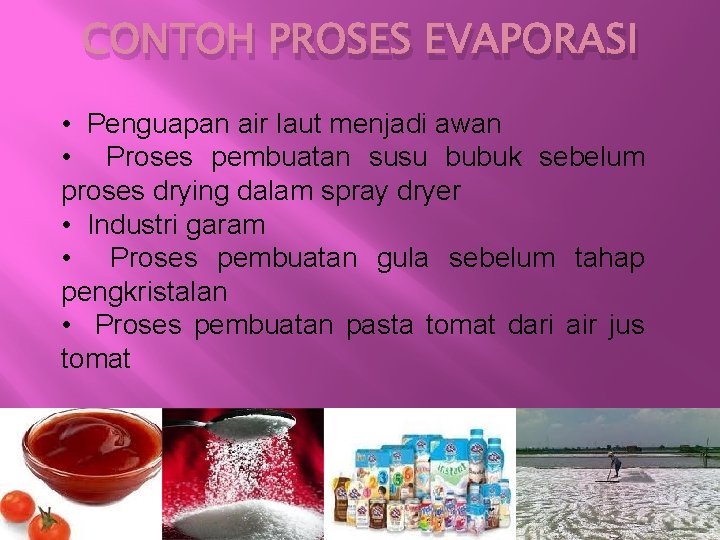 CONTOH PROSES EVAPORASI

• Penguapan air laut menjadi awan

• Proses pembuatan susu bubuk sebelum proses drying dalam spray dryer

• Industri garam

• Proses pembuatan gula sebelum tahap pengkristalan

• Proses pembuatan pasta tomat dari air jus tomat